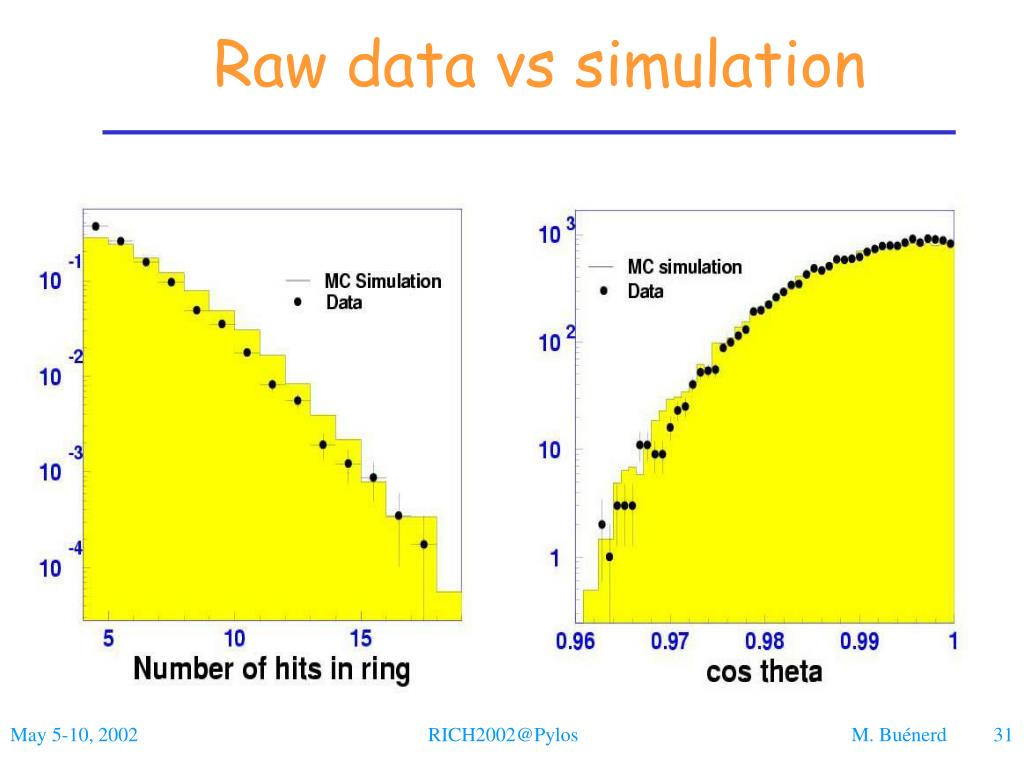 Raw data vs simulation

$10^{-1}$
$10^{-2}$
$10^{-3}$
$10^{-4}$
MC Simulation
Data
5
10
15
Number of hits in ring

$10^{3}$
$10^{2}$
10
1
MC simulation
Data
0.96
0.97
0.98
0.99
1
cos theta

May 5-10, 2002
RICH2002@Pylos
M. Buénerd
31